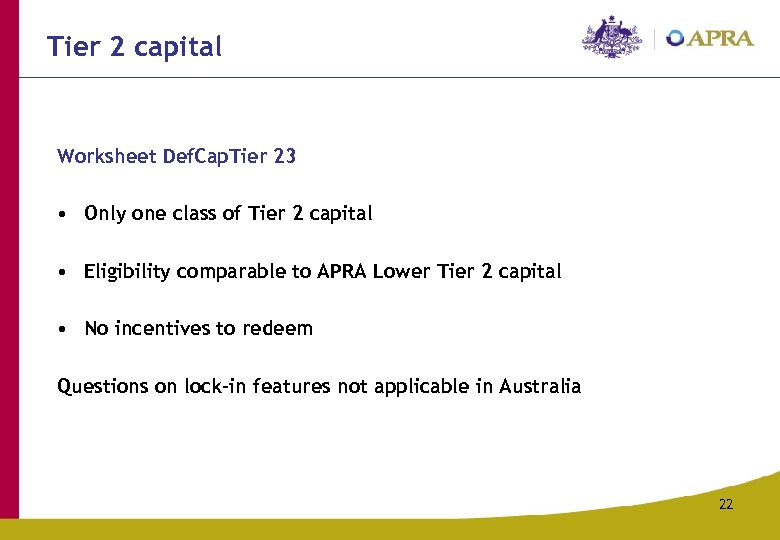 Tier 2 capital

APRA

Worksheet DefCapTier 23

• Only one class of Tier 2 capital

• Eligibility comparable to APRA Lower Tier 2 capital

• No incentives to redeem

Questions on lock-in features not applicable in Australia

22